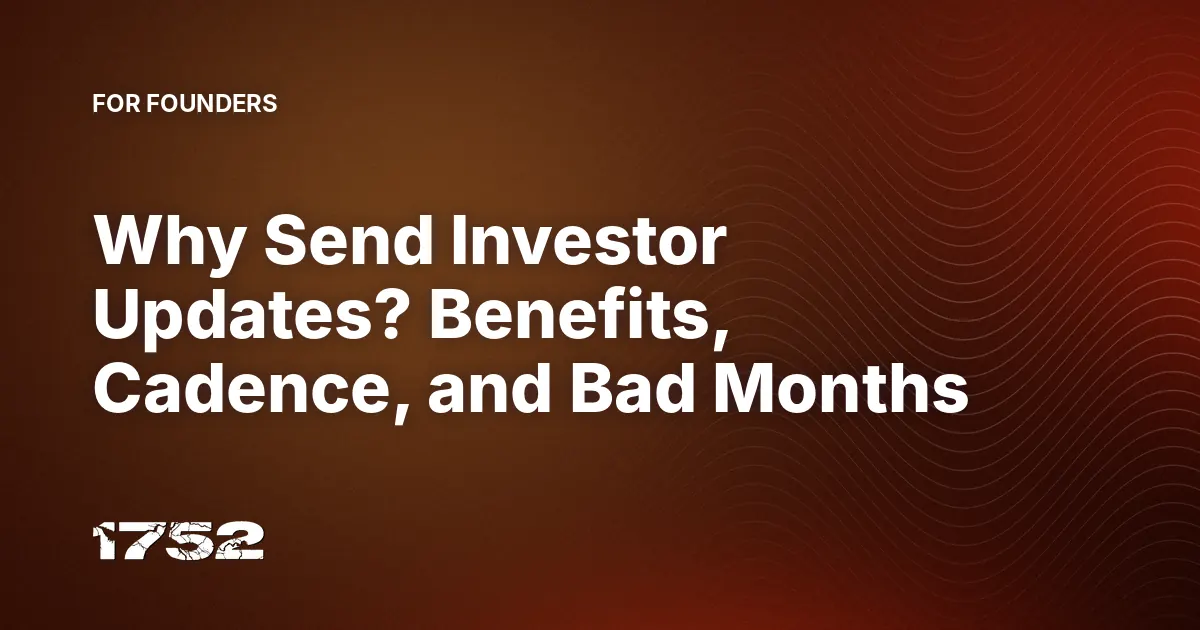 FOR FOUNDERS

Why Send Investor Updates? Benefits, Cadence, and Bad Months

1752